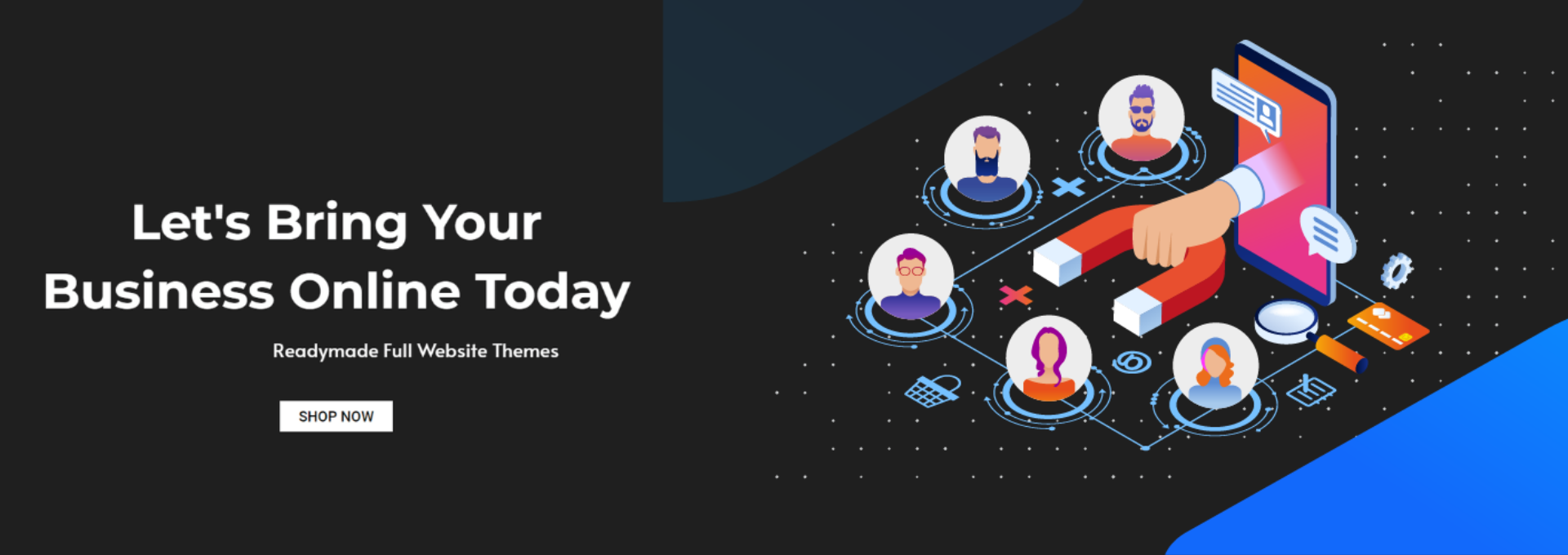 Let's Bring Your Business Online Today

Readymade Full Website Themes

SHOP NOW